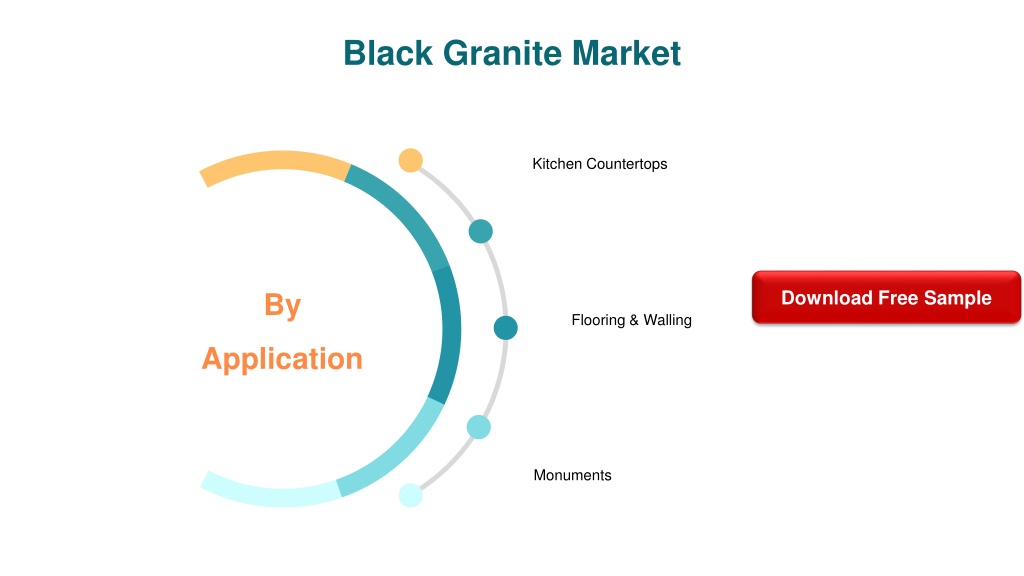 Black Granite Market

By
Application

Kitchen Countertops

Flooring & Walling

Monuments

Download Free Sample